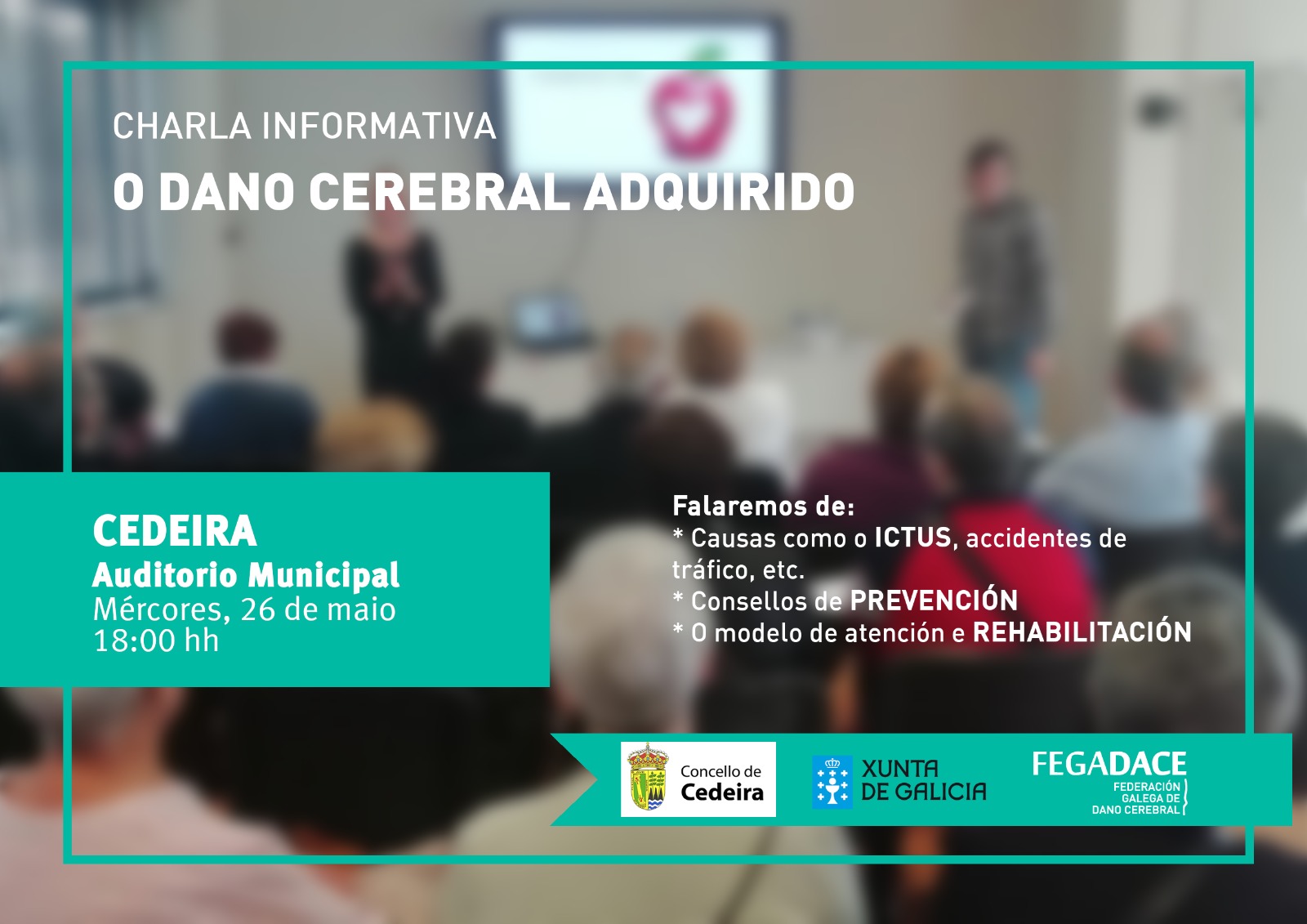 CHARLA INFORMATIVA

O DANO CEREBRAL ADQUIRIDO

CEDEIRA
Auditorio Municipal
Mércores, 26 de maio
18:00 hh

Falaremos de:
* Causas como o ICTUS, accidentes de tráfico, etc.
* Consellos de PREVENCIÓN
* O modelo de atención e REHABILITACIÓN

Concello de Cedeira

XUNTA DE GALICIA

FEGADACE
FEDERACIÓN GALEGA DE DANO CEREBRAL